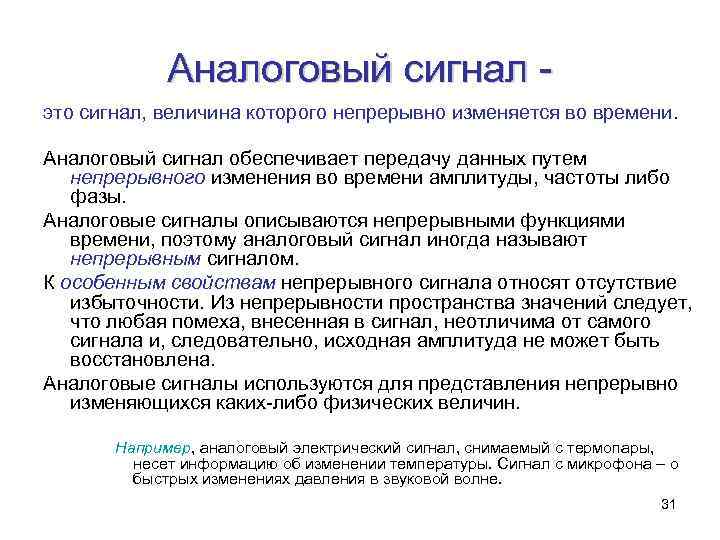 Аналоговый сигнал -

это сигнал, величина которого непрерывно изменяется во времени.

Аналоговый сигнал обеспечивает передачу данных путем непрерывного изменения во времени амплитуды, частоты либо фазы.

Аналоговые сигналы описываются непрерывными функциями времени, поэтому аналоговый сигнал иногда называют непрерывным сигналом.

К особенным свойствам непрерывного сигнала относят отсутствие избыточности. Из непрерывности пространства значений следует, что любая помеха, внесенная в сигнал, неотличима от самого сигнала и, следовательно, исходная амплитуда не может быть восстановлена.

Аналоговые сигналы используются для представления непрерывно изменяющихся каких-либо физических величин.

Например, аналоговый электрический сигнал, снимаемый с термопары, несет информацию об изменении температуры. Сигнал с микрофона – о быстрых изменениях давления в звуковой волне.

31